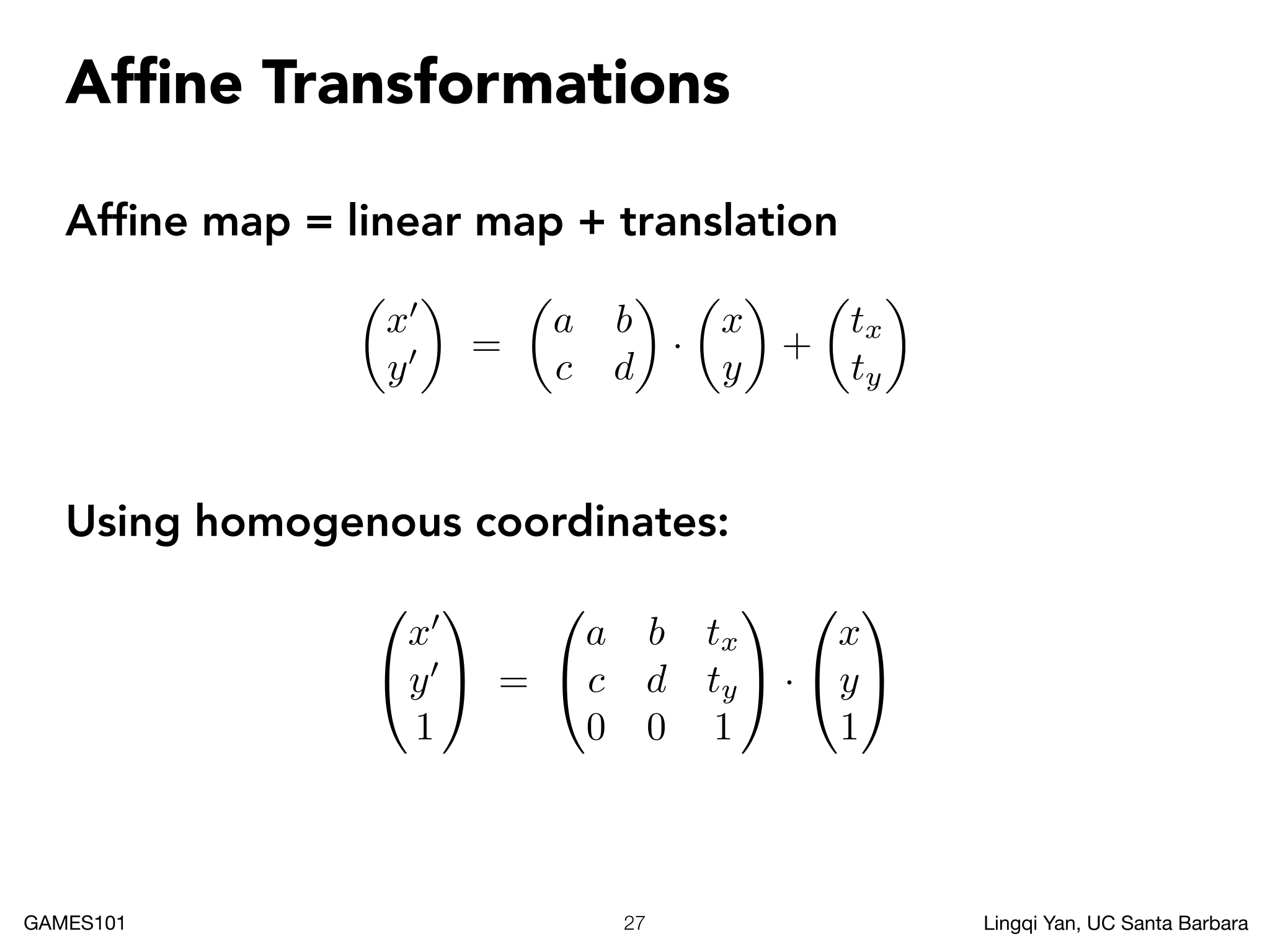 Affine Transformations

Affine map = linear map + translation

$\begin{pmatrix} x' \\ y' \end{pmatrix} = \begin{pmatrix} a & b \\ c & d \end{pmatrix} \cdot \begin{pmatrix} x \\ y \end{pmatrix} + \begin{pmatrix} t_x \\ t_y \end{pmatrix}$

Using homogenous coordinates:

$\begin{pmatrix} x' \\ y' \\ 1 \end{pmatrix} = \begin{pmatrix} a & b & t_x \\ c & d & t_y \\ 0 & 0 & 1 \end{pmatrix} \cdot \begin{pmatrix} x \\ y \\ 1 \end{pmatrix}$

GAMES101 27 Lingqi Yan, UC Santa Barbara